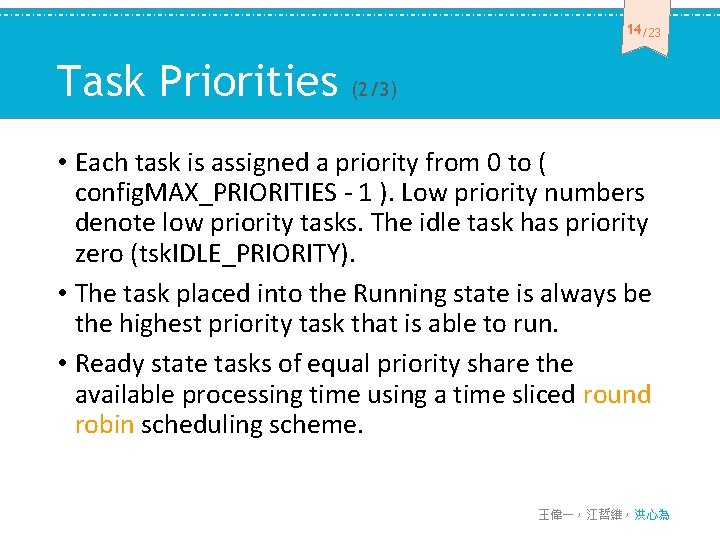 14/23

Task Priorities (2/3)

• Each task is assigned a priority from 0 to ( configMAX_PRIORITIES - 1 ). Low priority numbers denote low priority tasks. The idle task has priority zero (tskIDLE_PRIORITY).

• The task placed into the Running state is always be the highest priority task that is able to run.

• Ready state tasks of equal priority share the available processing time using a time sliced round robin scheduling scheme.

王偉一，江哲維，洪心為